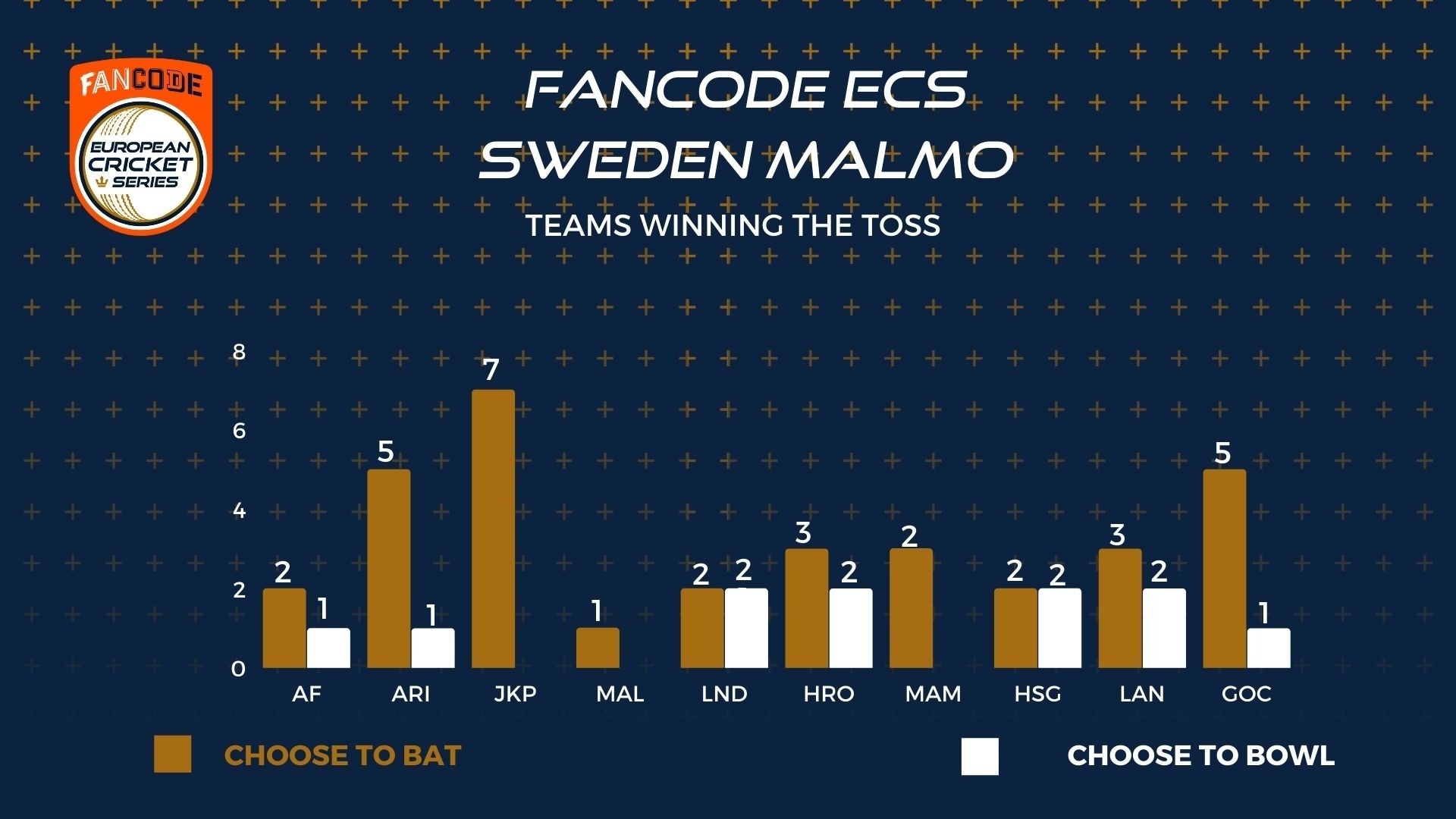 FANCODE EUROPEAN CRICKET SERIES

FANCODE ECS SWEDEN MALMO

TEAMS WINNING THE TOSS

8
6
4
2
0

2 1 5 1 7 1 2 2 3 2 2 2 2 3 2 5 1

AF ARI JKP MAL LND HRO MAM HSG LAN GOC

CHOOSE TO BAT

CHOOSE TO BOWL